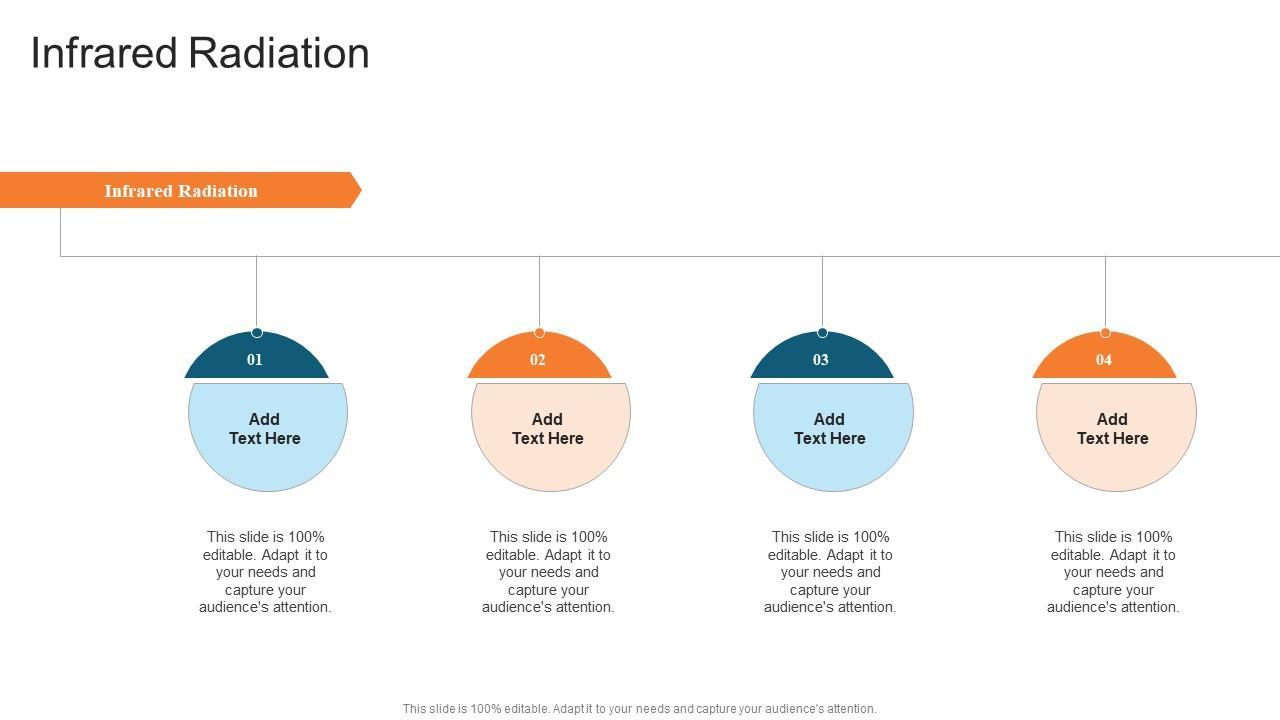 Infrared Radiation

Infrared Radiation

01

Add Text Here

This slide is 100% editable. Adapt it to your needs and capture your audience's attention.

02

Add Text Here

This slide is 100% editable. Adapt it to your needs and capture your audience's attention.

03

Add Text Here

This slide is 100% editable. Adapt it to your needs and capture your audience's attention.

04

Add Text Here

This slide is 100% editable. Adapt it to your needs and capture your audience's attention.

This slide is 100% editable. Adapt it to your needs and capture your audience's attention.